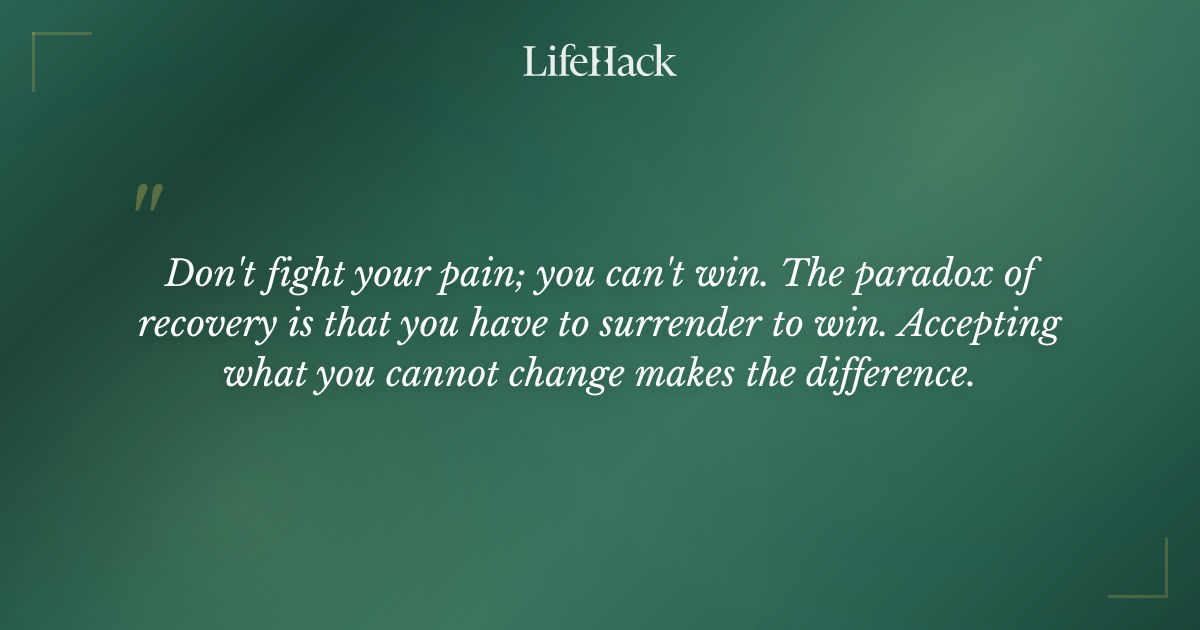 LifeHack

"

Don't fight your pain; you can't win. The paradox of recovery is that you have to surrender to win. Accepting what you cannot change makes the difference.